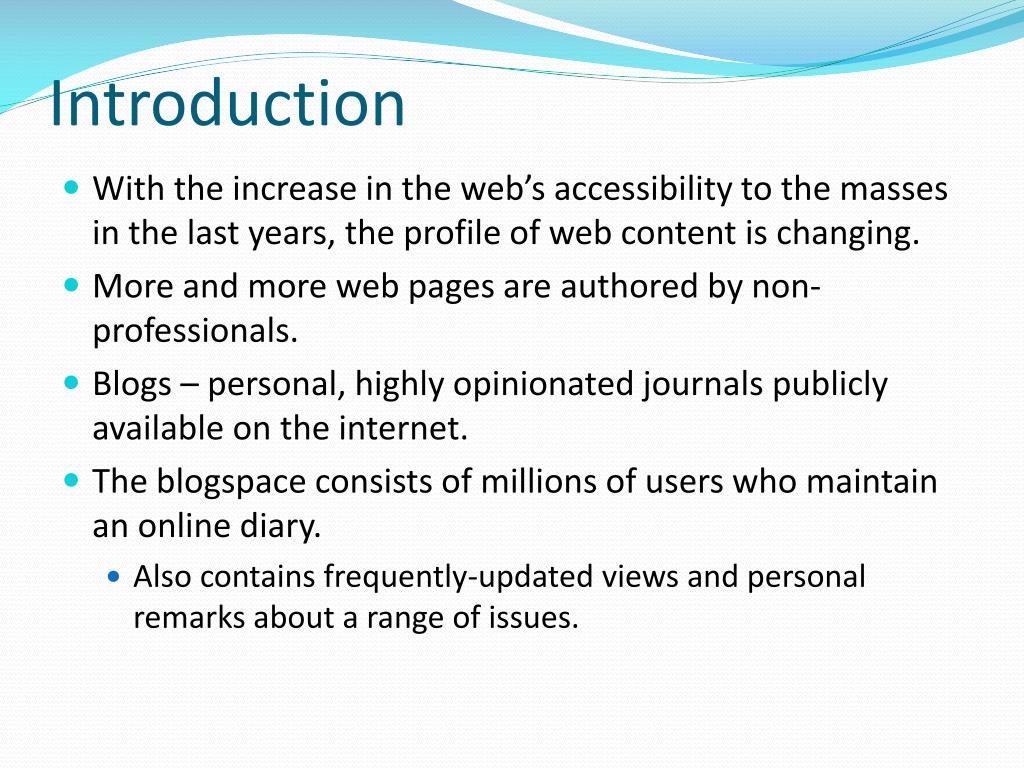 Introduction

- With the increase in the web's accessibility to the masses in the last years, the profile of web content is changing.
- More and more web pages are authored by non-professionals.
- Blogs – personal, highly opinionated journals publicly available on the internet.
- The blogspace consists of millions of users who maintain an online diary.
  - Also contains frequently-updated views and personal remarks about a range of issues.